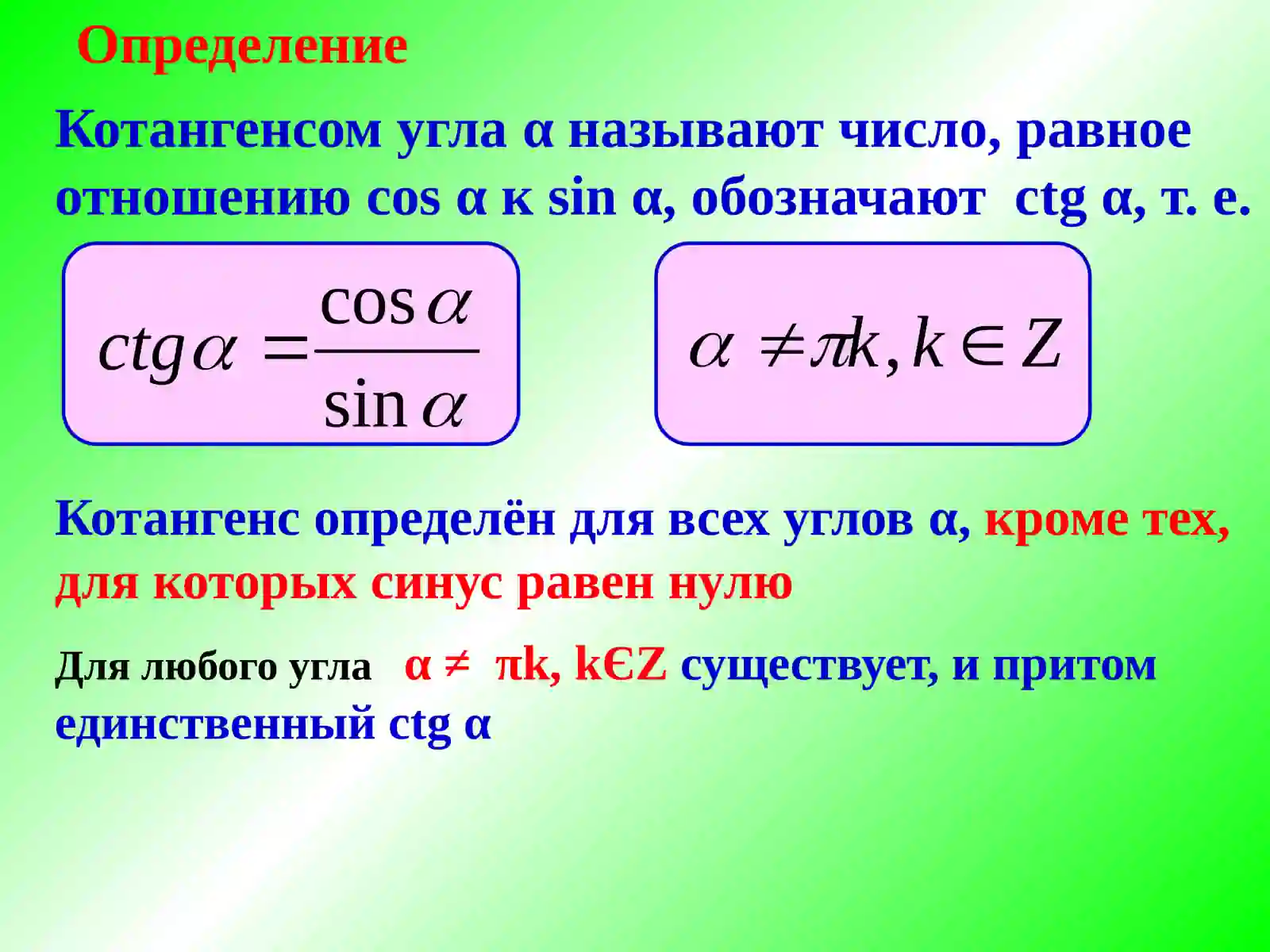 Определение

Котангенсом угла α называют число, равное отношению cos α к sin α, обозначают ctg α, т. е.

$ctg\alpha = \frac{\cos\alpha}{\sin\alpha}$

$\alpha \neq \pi k, k \in Z$

Котангенс определён для всех углов α, кроме тех, для которых синус равен нулю

Для любого угла α ≠ πk, kЄZ существует, и притом единственный ctg α